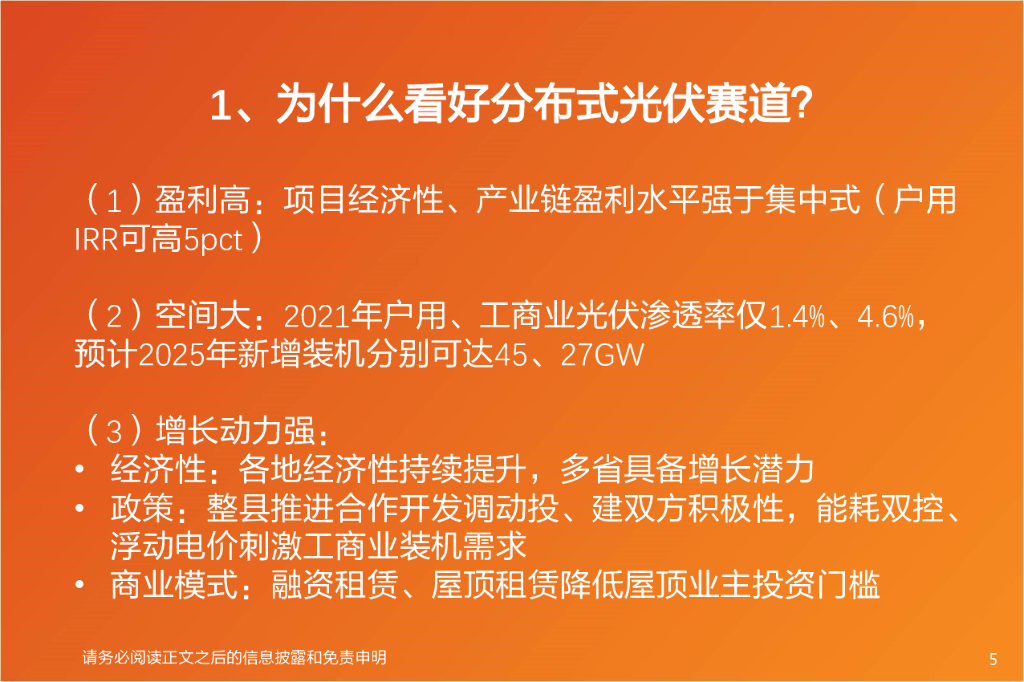 1、为什么看好分布式光伏赛道?

（1）盈利高：项目经济性、产业链盈利水平强于集中式（户用IRR可高5pct）

（2）空间大：2021年户用、工商业光伏渗透率仅1.4%、4.6%，预计2025年新增装机分别可达45、27GW

（3）增长动力强：
• 经济性：各地经济性持续提升，多省具备增长潜力
• 政策：整县推进合作开发调动投、建双方积极性，能耗双控、浮动电价刺激工商业装机需求
• 商业模式：融资租赁、屋顶租赁降低屋顶业主投资门槛

请务必阅读正文之后的信息披露和免责申明

5